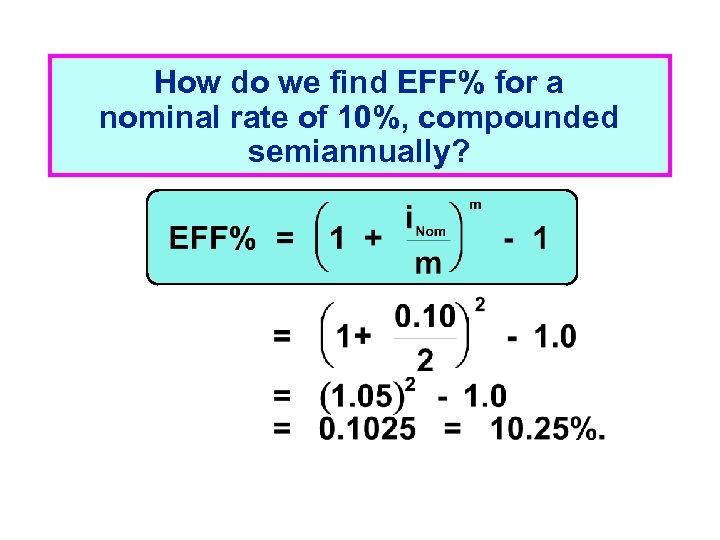 How do we find EFF% for a nominal rate of 10%, compounded semiannually?

$EFF\% = \left(1 + \frac{i_{Nom}}{m}\right)^m - 1$

$= \left(1 + \frac{0.10}{2}\right)^2 - 1.0$

$= (1.05)^2 - 1.0$

$= 0.1025 = 10.25\%.$